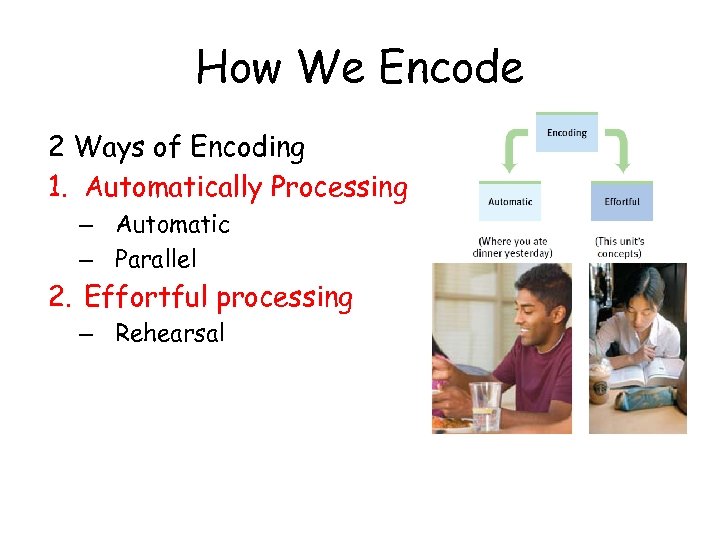 How We Encode

2 Ways of Encoding

1. Automatically Processing
– Automatic
– Parallel

2. Effortful processing
– Rehearsal

Encoding

Automatic

Effortful

(Where you ate dinner yesterday)

(This unit's concepts)